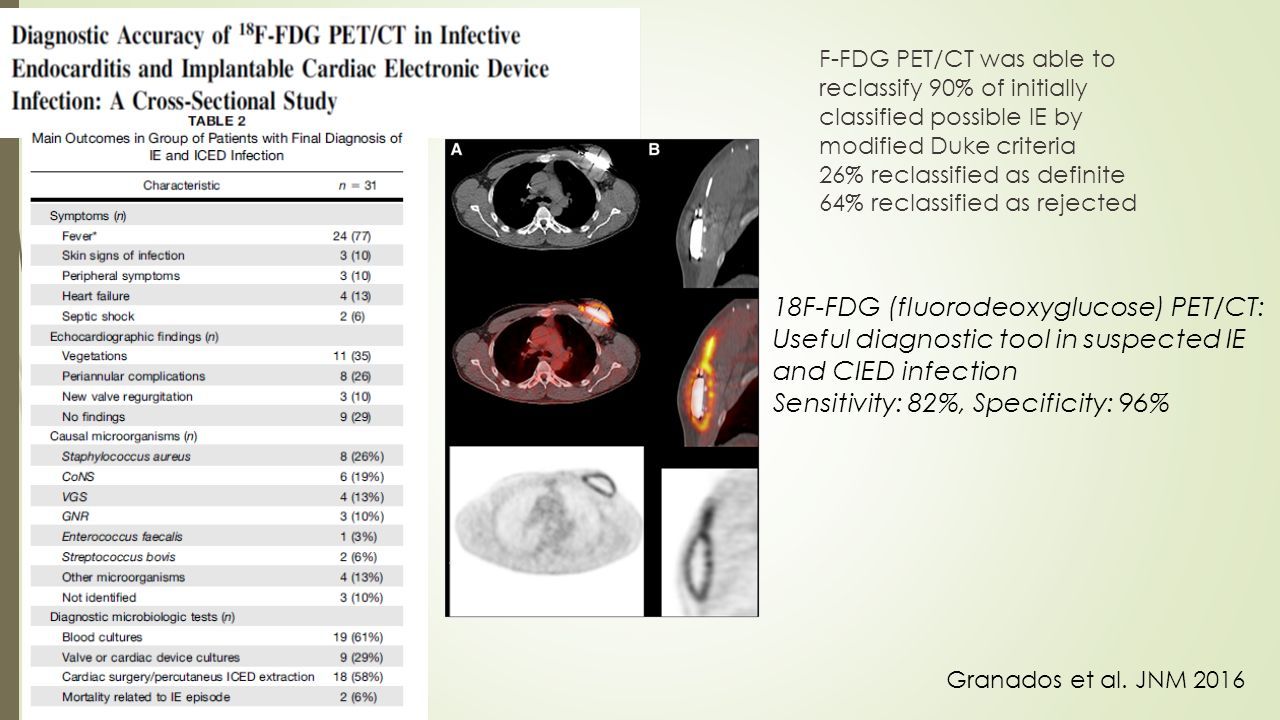 Diagnostic Accuracy of $^{18}$F-FDG PET/CT in Infective Endocarditis and Implantable Cardiac Electronic Device Infection: A Cross-Sectional Study

TABLE 2
Main Outcomes in Group of Patients with Final Diagnosis of IE and ICED Infection

| Characteristic | n = 31 |
|---|---|
| Symptoms (n) | |
| Fever* | 24 (77) |
| Skin signs of infection | 3 (10) |
| Peripheral symptoms | 3 (10) |
| Heart failure | 4 (13) |
| Septic shock | 2 (6) |
| Echocardiographic findings (n) | |
| Vegetations | 11 (35) |
| Periannular complications | 8 (26) |
| New valve regurgitation | 3 (10) |
| No findings | 9 (29) |
| Causal microorganisms (n) | |
| Staphylococcus aureus | 8 (26%) |
| CoNS | 6 (19%) |
| VGS | 4 (13%) |
| GNR | 3 (10%) |
| Enterococcus faecalis | 1 (3%) |
| Streptococcus bovis | 2 (6%) |
| Other microorganisms | 4 (13%) |
| Not identified | 3 (10%) |
| Diagnostic microbiologic tests (n) | |
| Blood cultures | 19 (61%) |
| Valve or cardiac device cultures | 9 (29%) |
| Cardiac surgery/percutaneus ICED extraction | 18 (58%) |
| Mortality related to IE episode | 2 (6%) |

A B

F-FDG PET/CT was able to reclassify 90% of initially classified possible IE by modified Duke criteria
26% reclassified as definite
64% reclassified as rejected

18F-FDG (fluorodeoxyglucose) PET/CT: Useful diagnostic tool in suspected IE and CIED infection
Sensitivity: 82%, Specificity: 96%

Granados et al. JNM 2016